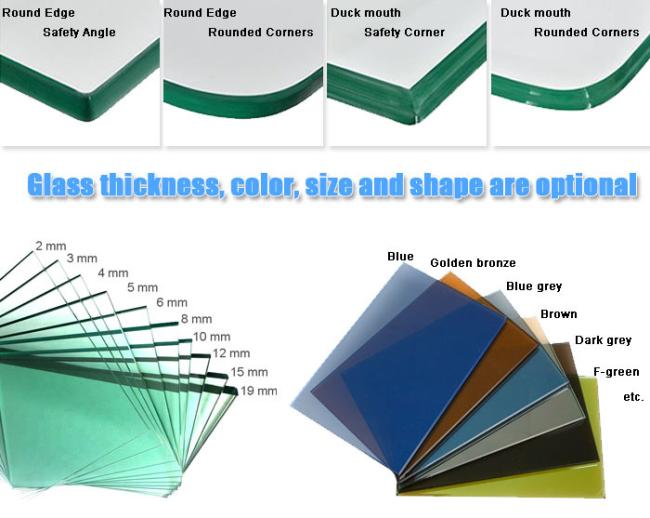 Round Edge
Safety Angle

Round Edge
Rounded Corners

Duck mouth
Safety Corner

Duck mouth
Rounded Corners

Glass thickness, color, size and shape are optional

2 mm
3 mm
4 mm
5 mm
6 mm
8 mm
10 mm
12 mm
15 mm
19 mm

Blue
Golden bronze
Blue grey
Brown
Dark grey
F-green
etc.